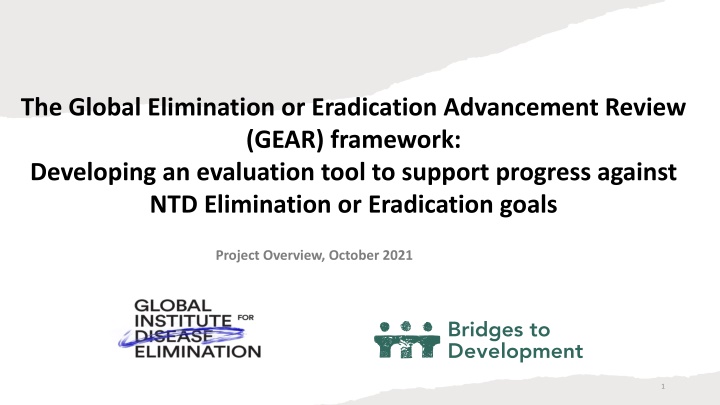 The Global Elimination or Eradication Advancement Review (GEAR) framework:
Developing an evaluation tool to support progress against NTD Elimination or Eradication goals

Project Overview, October 2021

GLOBAL INSTITUTE FOR DISEASE ELIMINATION

Bridges to Development

1